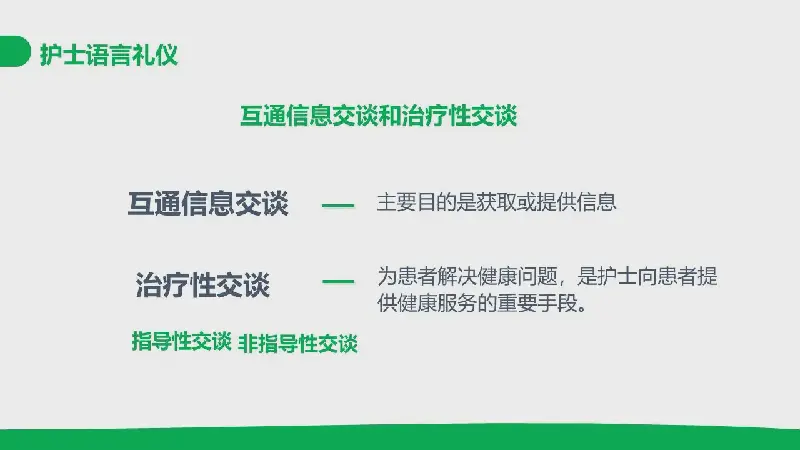 护士语言礼仪

互通信息交谈和治疗性交谈

互通信息交谈 — 主要目的是获取或提供信息

治疗性交谈 — 为患者解决健康问题，是护士向患者提供健康服务的重要手段。

指导性交谈 非指导性交谈